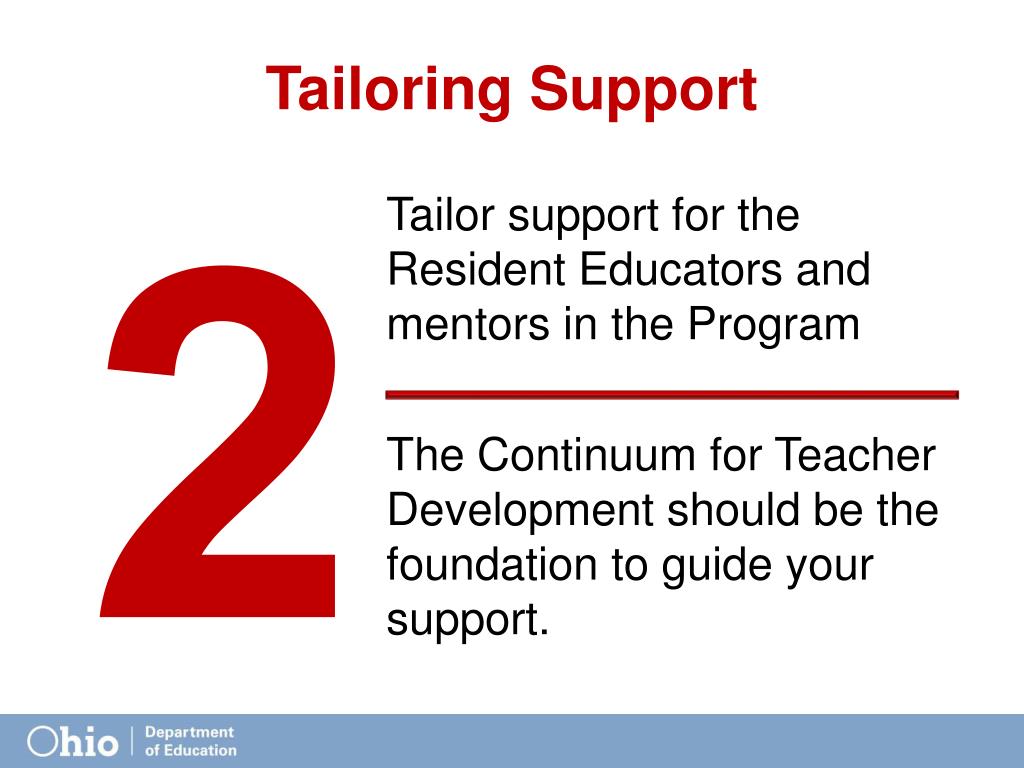 Tailoring Support

2

Tailor support for the Resident Educators and mentors in the Program

The Continuum for Teacher Development should be the foundation to guide your support.

Ohio | Department of Education